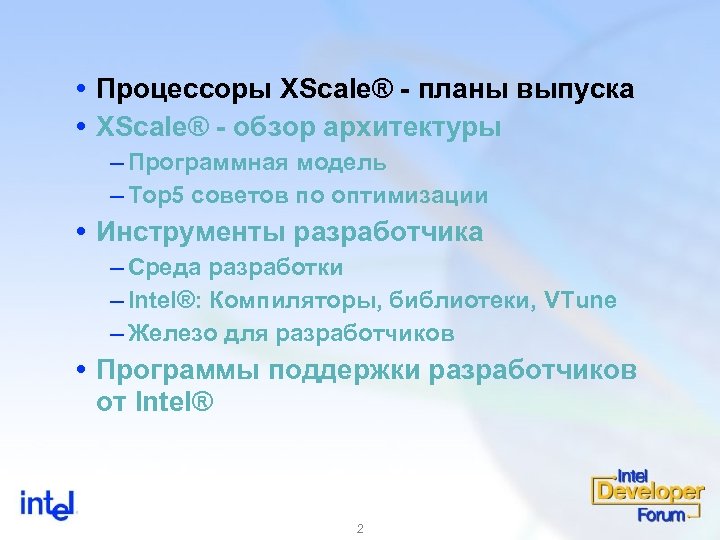 • Процессоры XScale® - планы выпуска
• XScale® - обзор архитектуры
– Программная модель
– Top5 советов по оптимизации
• Инструменты разработчика
– Среда разработки
– Intel®: Компиляторы, библиотеки, VTune
– Железо для разработчиков
• Программы поддержки разработчиков от Intel®

intel

Intel Developer Forum

2